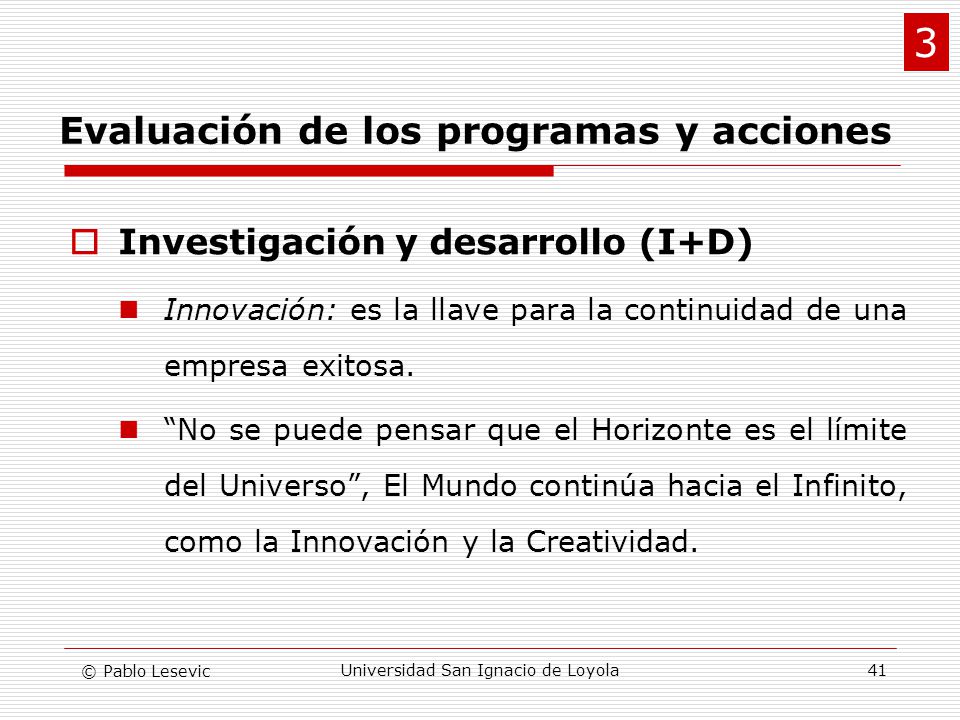 3

Evaluación de los programas y acciones

Investigación y desarrollo (I+D)

Innovación: es la llave para la continuidad de una empresa exitosa.

“No se puede pensar que el Horizonte es el límite del Universo”, El Mundo continúa hacia el Infinito, como la Innovación y la Creatividad.

© Pablo Lesevic Universidad San Ignacio de Loyola 41